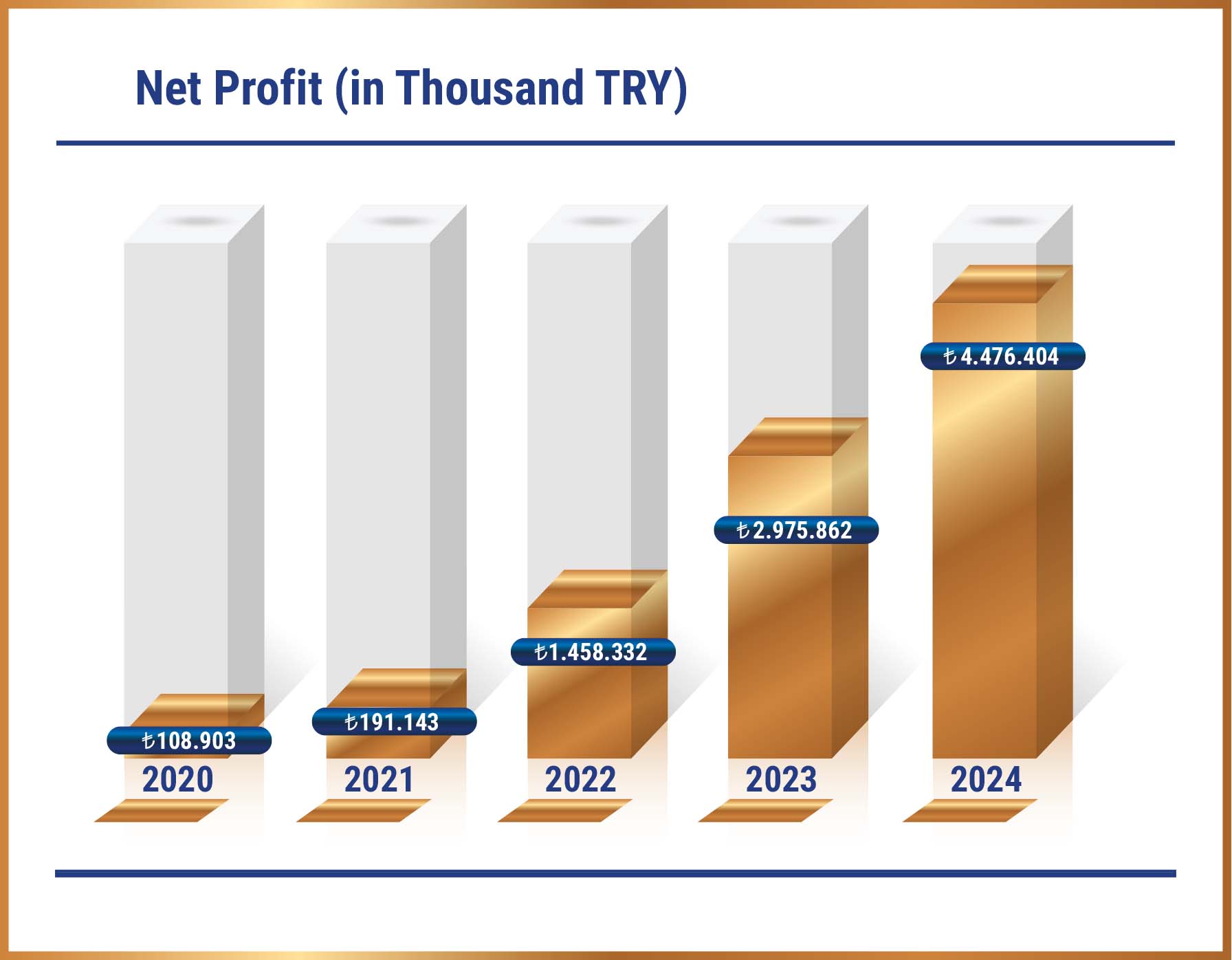 Net Profit (in Thousand TRY)

₺108.903
2020

₺191.143
2021

₺1.458.332
2022

₺2.975.862
2023

₺4.476.404
2024